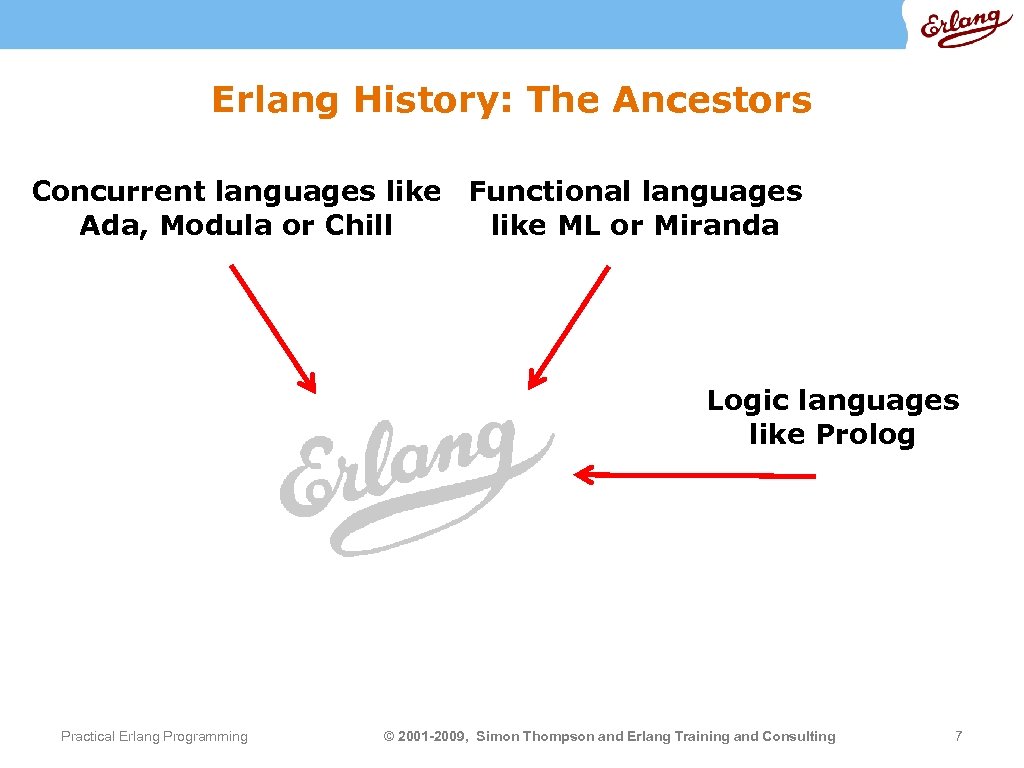 Erlang

Erlang History: The Ancestors

Concurrent languages like Ada, Modula or Chill

Functional languages like ML or Miranda

Logic languages like Prolog

Erlang

Practical Erlang Programming

© 2001-2009, Simon Thompson and Erlang Training and Consulting

7